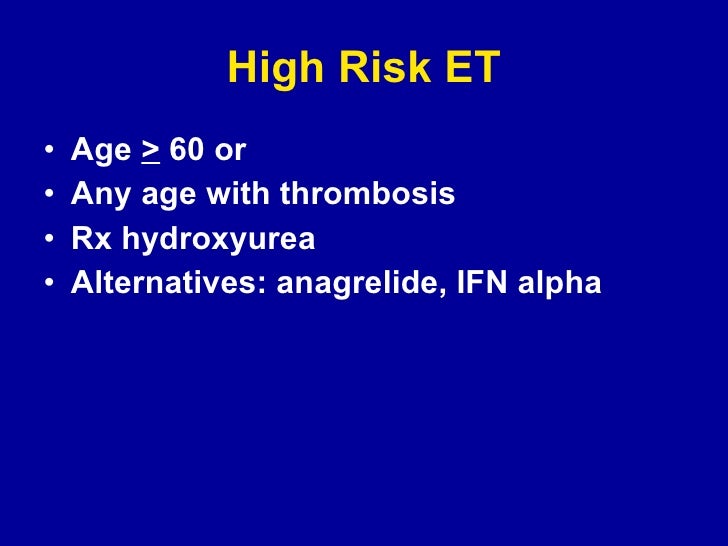 High Risk ET

• Age $\geq$ 60 or
• Any age with thrombosis
• Rx hydroxyurea
• Alternatives: anagrelide, IFN alpha